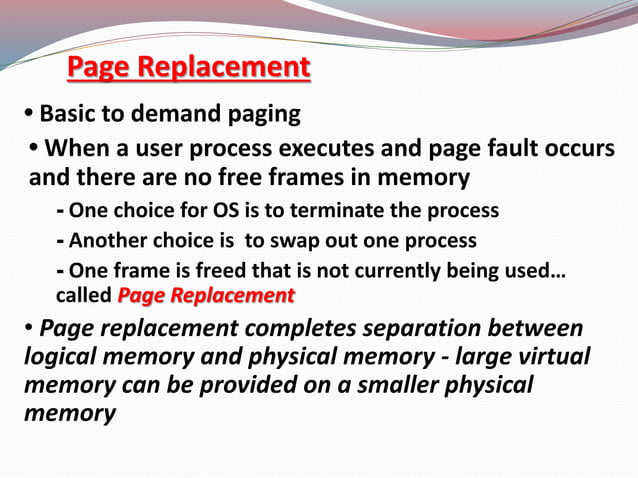 Page Replacement

• Basic to demand paging

• When a user process executes and page fault occurs and there are no free frames in memory

- One choice for OS is to terminate the process

- Another choice is to swap out one process

- One frame is freed that is not currently being used… called Page Replacement

• Page replacement completes separation between logical memory and physical memory - large virtual memory can be provided on a smaller physical memory